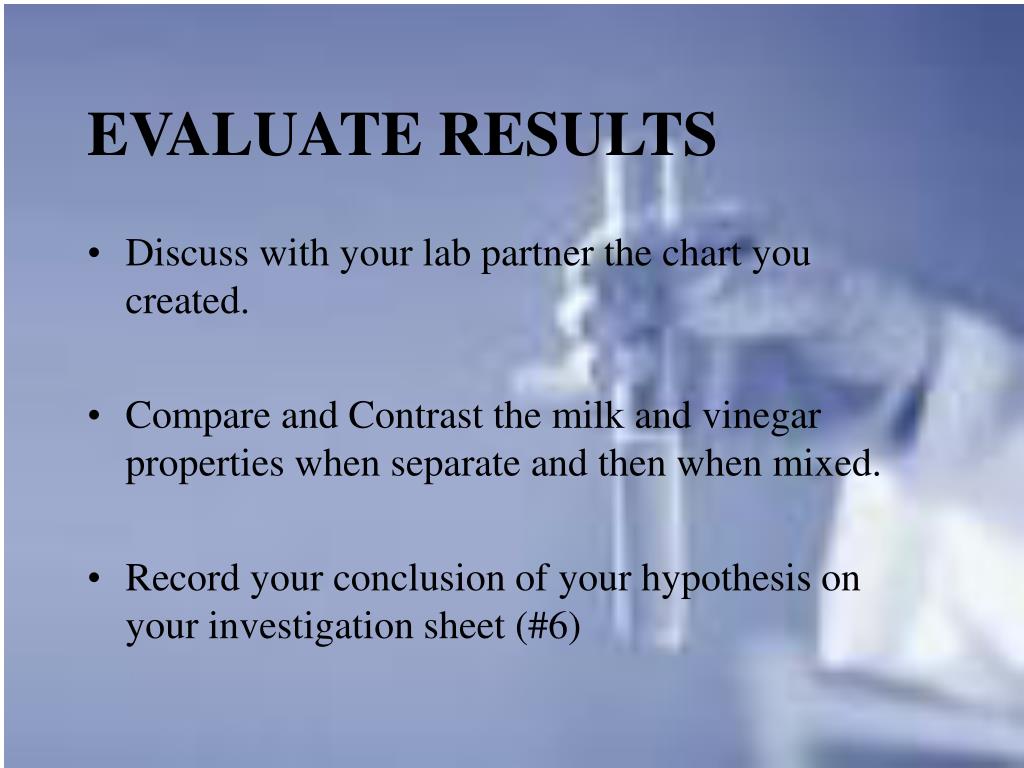 EVALUATE RESULTS

• Discuss with your lab partner the chart you created.

• Compare and Contrast the milk and vinegar properties when separate and then when mixed.

• Record your conclusion of your hypothesis on your investigation sheet (#6)